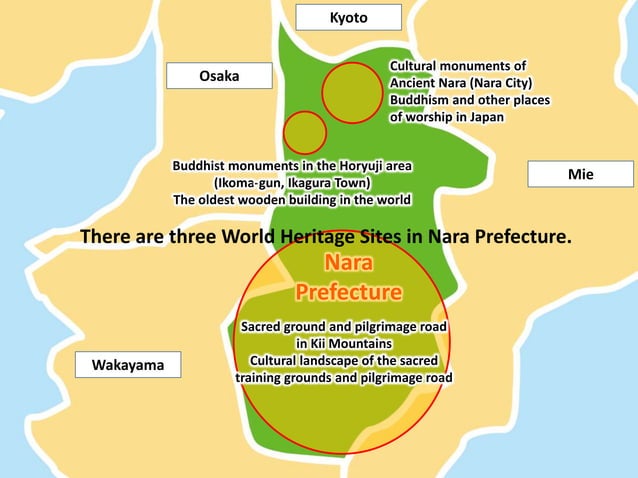 Kyoto

Osaka

Cultural monuments of Ancient Nara (Nara City) Buddhism and other places of worship in Japan

Buddhist monuments in the Horyuji area (Ikoma-gun, Ikagura Town) The oldest wooden building in the world

Mie

There are three World Heritage Sites in Nara Prefecture.

Nara Prefecture

Sacred ground and pilgrimage road in Kii Mountains Cultural landscape of the sacred training grounds and pilgrimage road

Wakayama